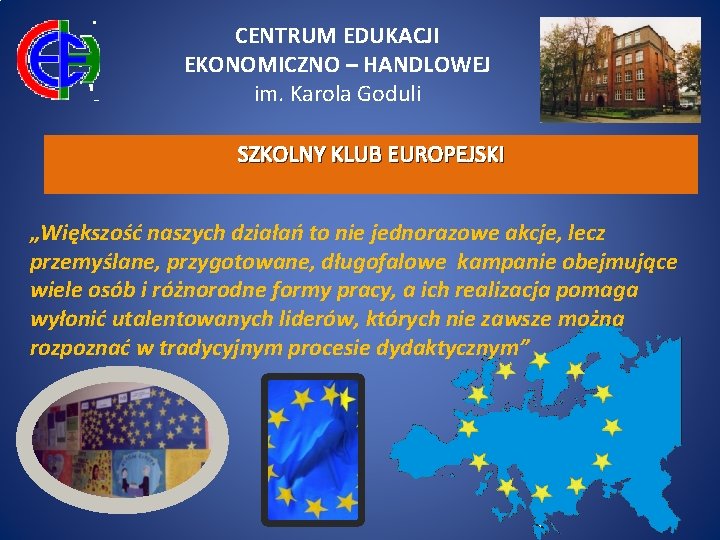 CENTRUM EDUKACJI
EKONOMICZNO – HANDLOWEJ
im. Karola Goduli

SZKOLNY KLUB EUROPEJSKI

„Większość naszych działań to nie jednorazowe akcje, lecz przemyślane, przygotowane, długofalowe kampanie obejmujące wiele osób i różnorodne formy pracy, a ich realizacja pomaga wyłonić utalentowanych liderów, których nie zawsze można rozpoznać w tradycyjnym procesie dydaktycznym”